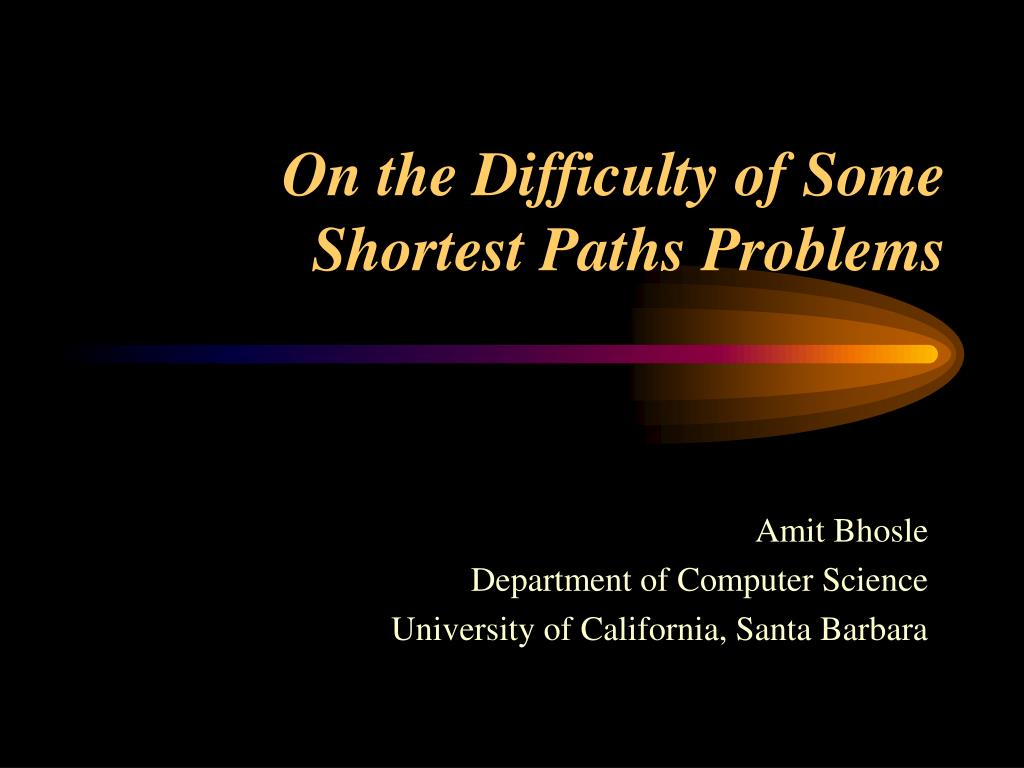 On the Difficulty of Some Shortest Paths Problems

Amit Bhosle
Department of Computer Science
University of California, Santa Barbara